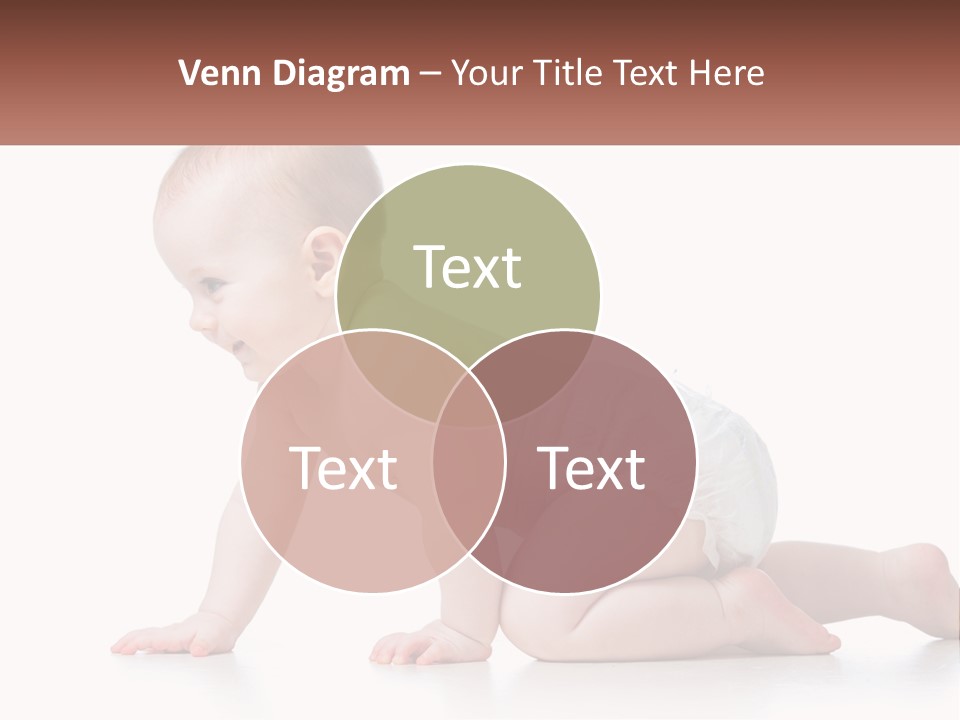 Venn Diagram – Your Title Text Here

Text

Text

Text